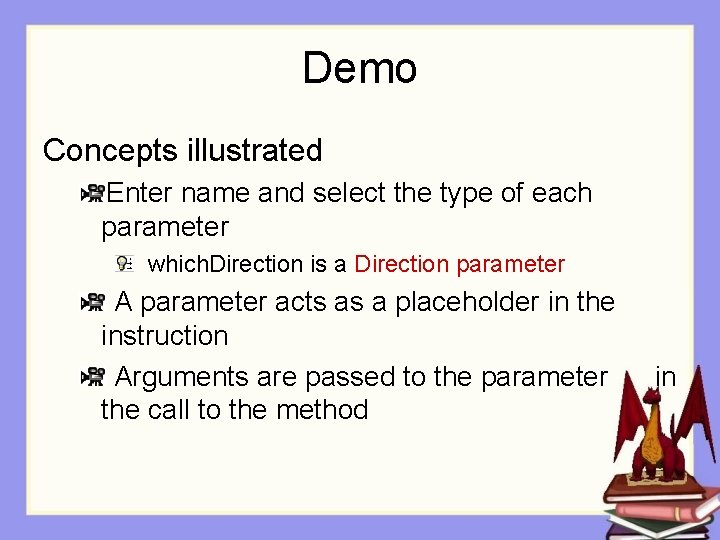 Demo

Concepts illustrated

Enter name and select the type of each parameter

whichDirection is a Direction parameter

A parameter acts as a placeholder in the instruction

Arguments are passed to the parameter in the call to the method